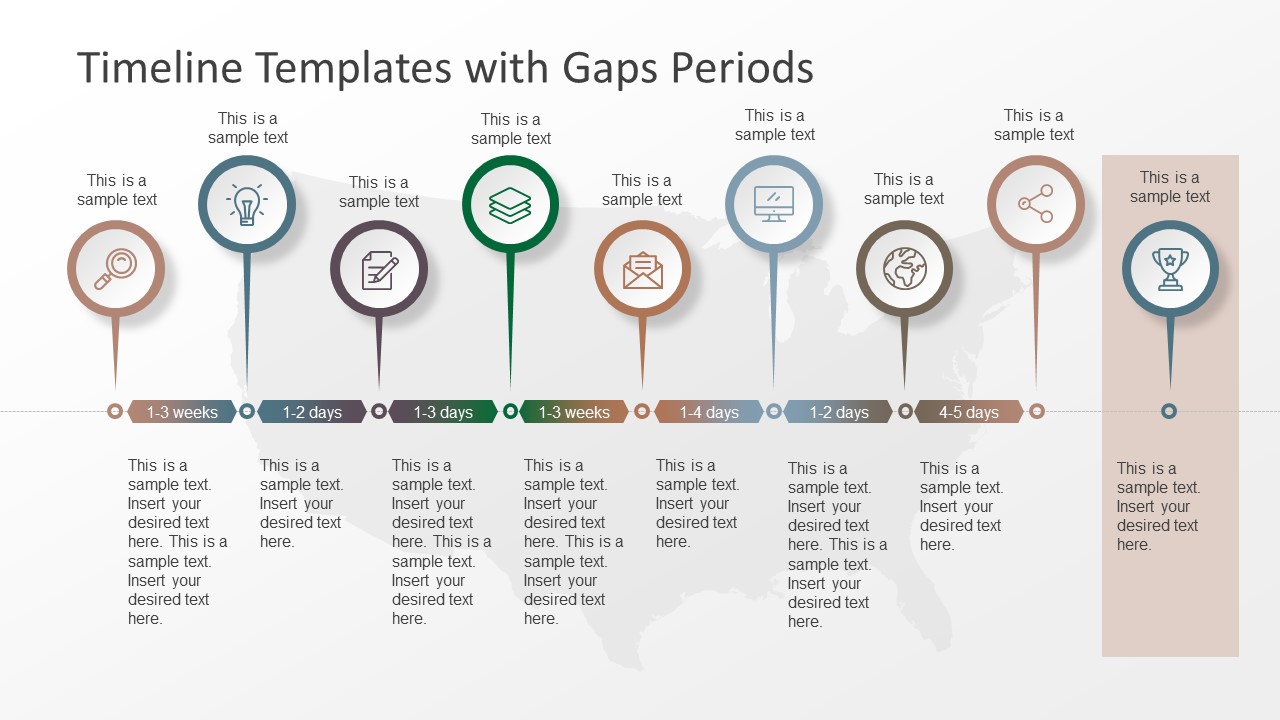 Timeline Templates with Gaps Periods

This is a sample text

This is a sample text

This is a sample text

This is a sample text

This is a sample text

This is a sample text

This is a sample text

This is a sample text

This is a sample text

1-3 weeks

1-2 days

1-3 days

1-3 weeks

1-4 days

1-2 days

4-5 days

This is a sample text. Insert your desired text here. This is a sample text. Insert your desired text here.

This is a sample text. Insert your desired text here.

This is a sample text. Insert your desired text here. This is a sample text. Insert your desired text here.

This is a sample text. Insert your desired text here. This is a sample text. Insert your desired text here.

This is a sample text. Insert your desired text here.

This is a sample text. Insert your desired text here. This is a sample text. Insert your desired text here.

This is a sample text. Insert your desired text here.

This is a sample text. Insert your desired text here.